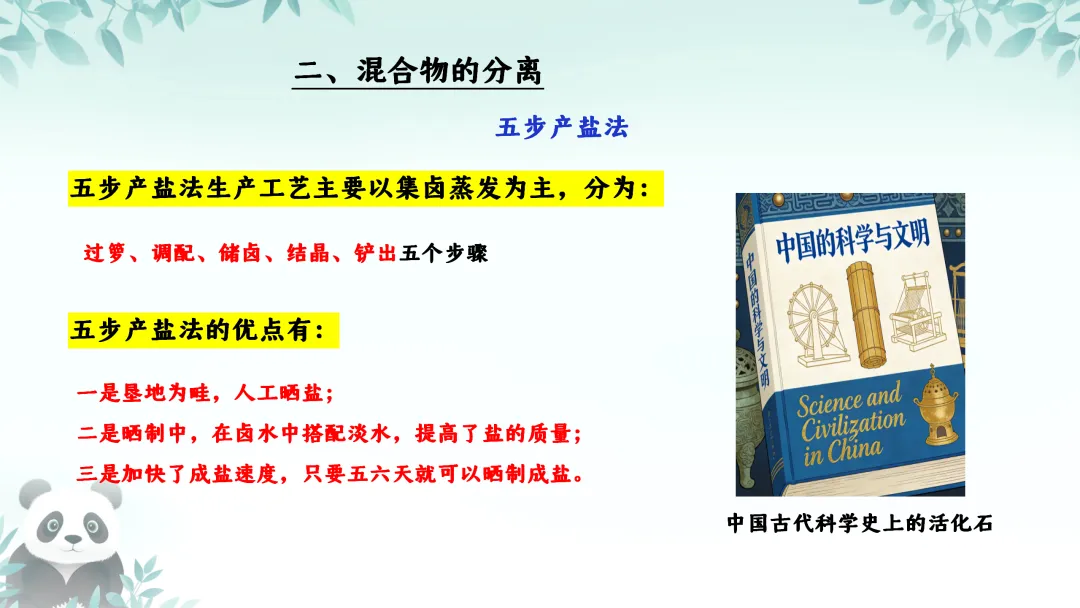 二、混合物的分离

五步产盐法

五步产盐法生产工艺主要以集卤蒸发为主，分为：

过箩、调配、储卤、结晶、铲出五个步骤

五步产盐法的优点有：

一是垦地为畦，人工晒盐；

二是晒制中，在卤水中搭配淡水，提高了盐的质量；

三是加快了成盐速度，只要五六天就可以晒制成盐。

中国的科学与文明

中国的科学与文明

Science and Civilization in China

中国古代科学史上的活化石